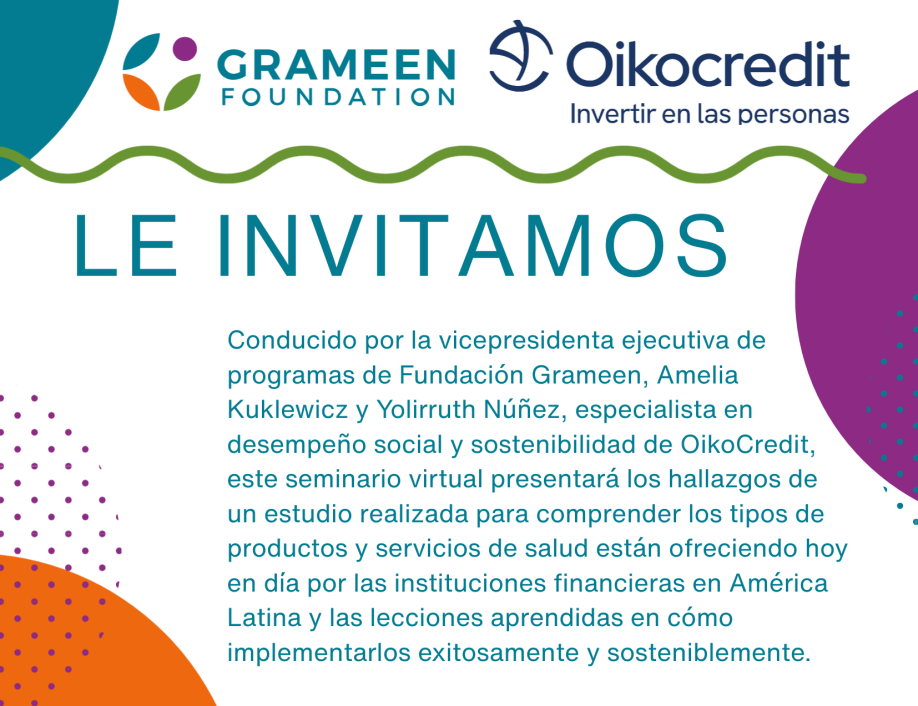 GRAMEEN FOUNDATION

Oikocredit
Invertir en las personas

LE INVITAMOS

Conducido por la vicepresidenta ejecutiva de programas de Fundación Grameen, Amelia Kuklewicz y Yolirruth Núñez, especialista en desempeño social y sostenibilidad de OikoCredit, este seminario virtual presentará los hallazgos de un estudio realizada para comprender los tipos de productos y servicios de salud están ofreciendo hoy en día por las instituciones financieras en América Latina y las lecciones aprendidas en cómo implementarlos exitosamente y sosteniblemente.